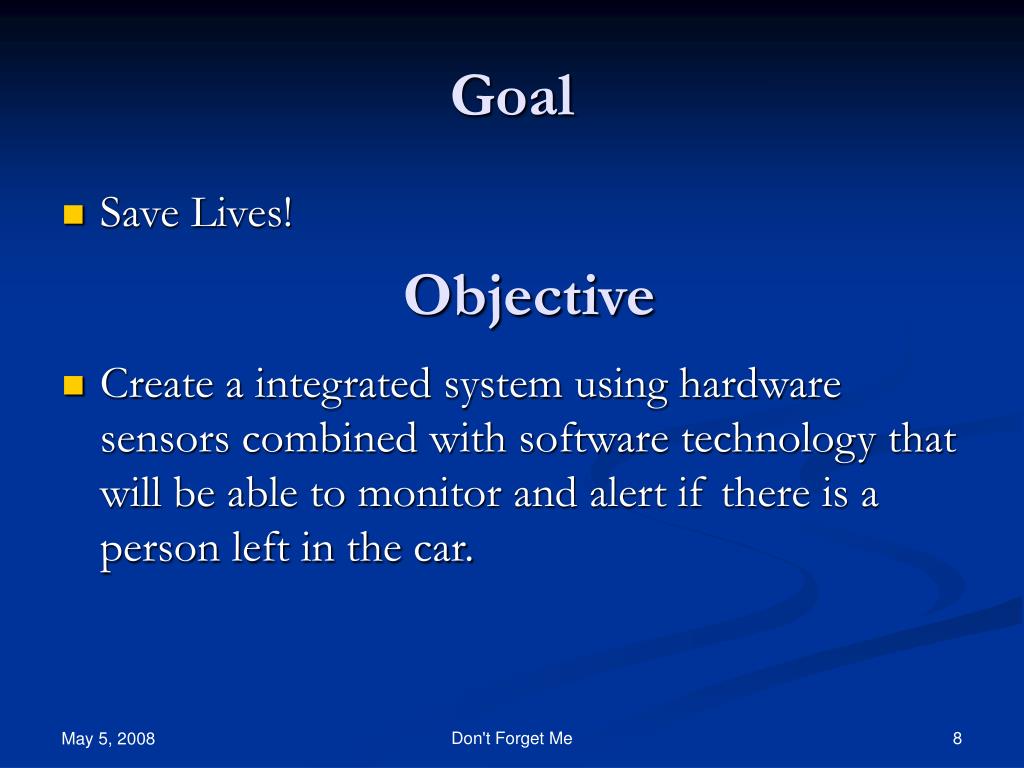 Goal

Save Lives!

Objective

Create a integrated system using hardware sensors combined with software technology that will be able to monitor and alert if there is a person left in the car.

May 5, 2008

Don't Forget Me

8